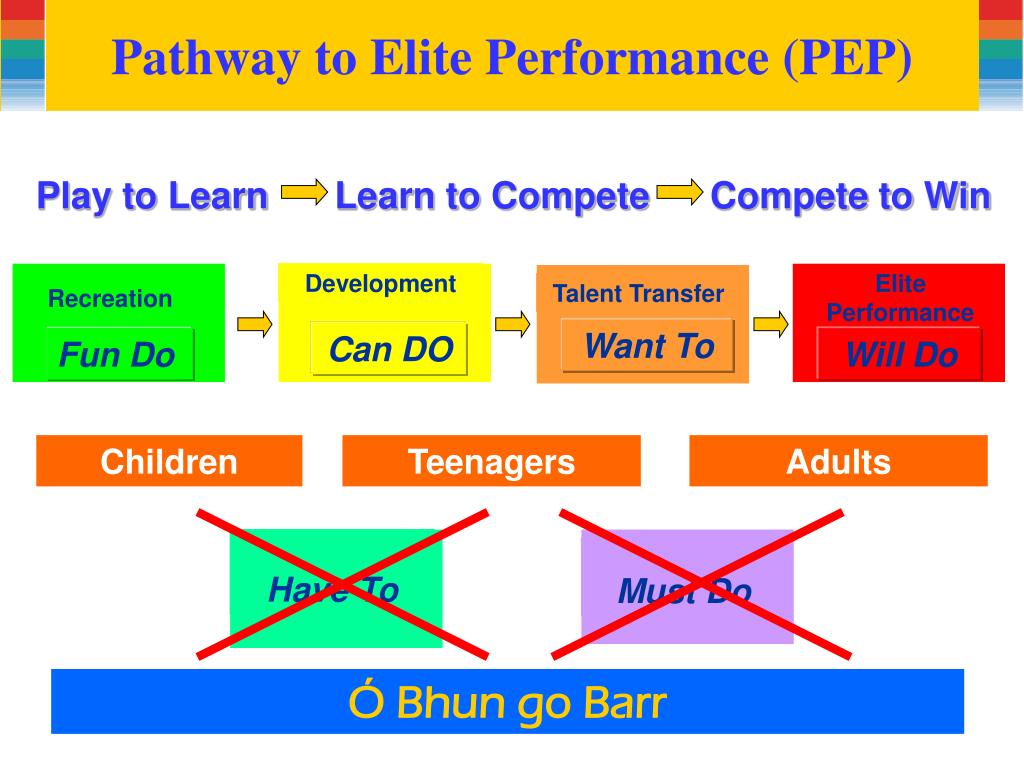 Pathway to Elite Performance (PEP)

Play to Learn Learn to Compete Compete to Win

Recreation
Fun Do

Development
Can DO

Talent Transfer
Want To

Elite Performance
Will Do

Children

Teenagers

Adults

Have To

Must Do

Ó Bhun go Barr